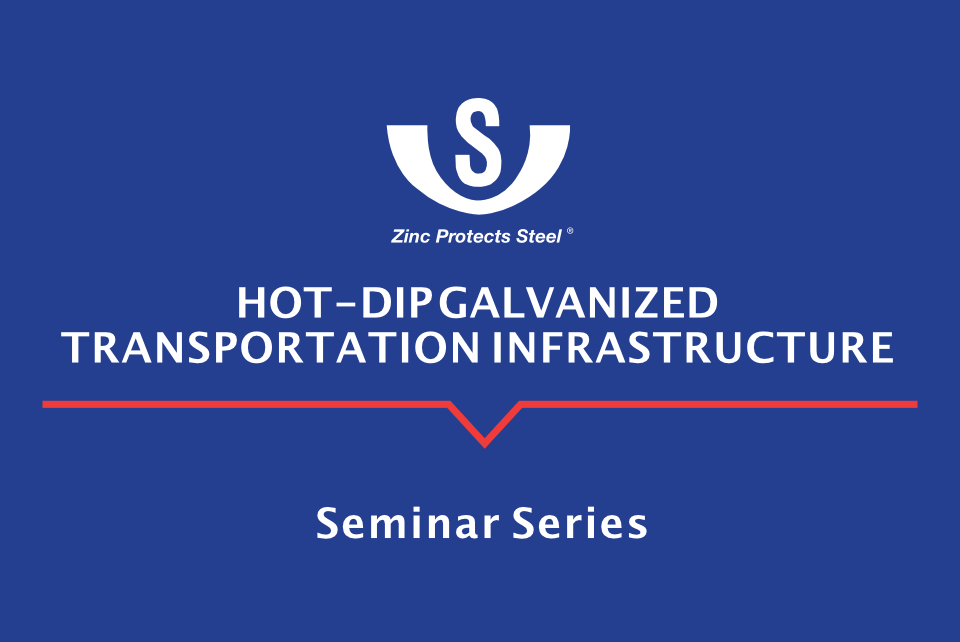 S

Zinc Protects Steel ®

HOT-DIP GALVANIZED TRANSPORTATION INFRASTRUCTURE

Seminar Series